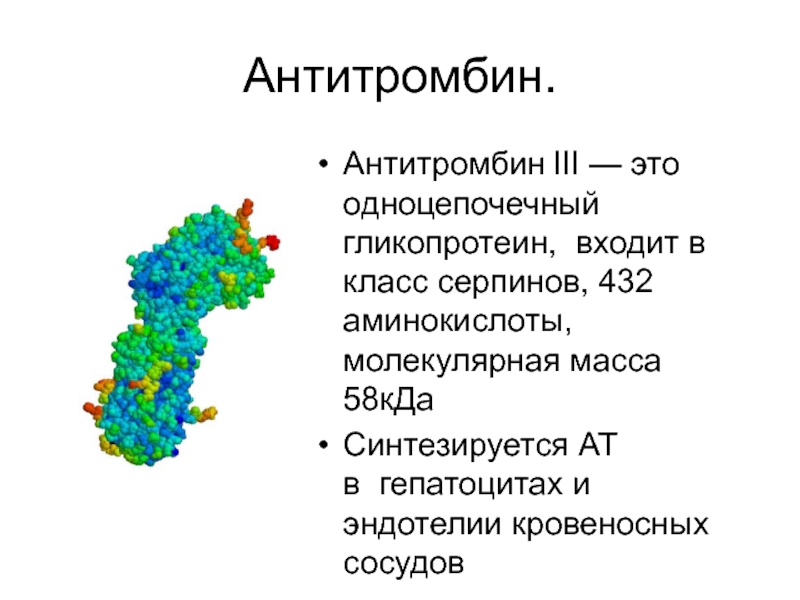 Антитромбин.

• Антитромбин III — это одноцепочечный гликопротеин, входит в класс серпинов, 432 аминокислоты, молекулярная масса 58кДа

• Синтезируется АТ в гепатоцитах и эндотелии кровеносных сосудов